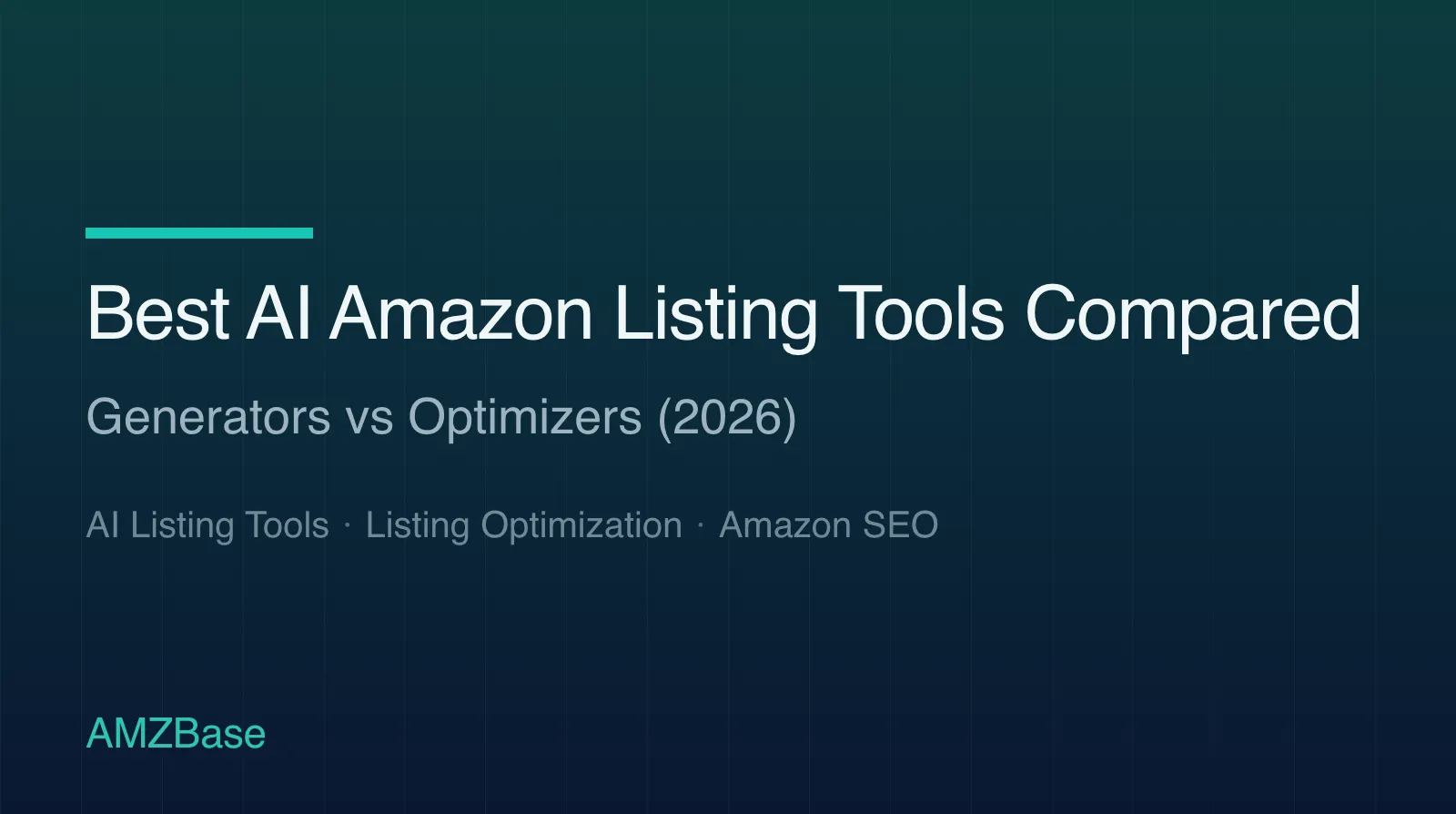 Best AI Amazon Listing Tools Compared

Generators vs Optimizers (2026)

AI Listing Tools · Listing Optimization · Amazon SEO

AMZBase